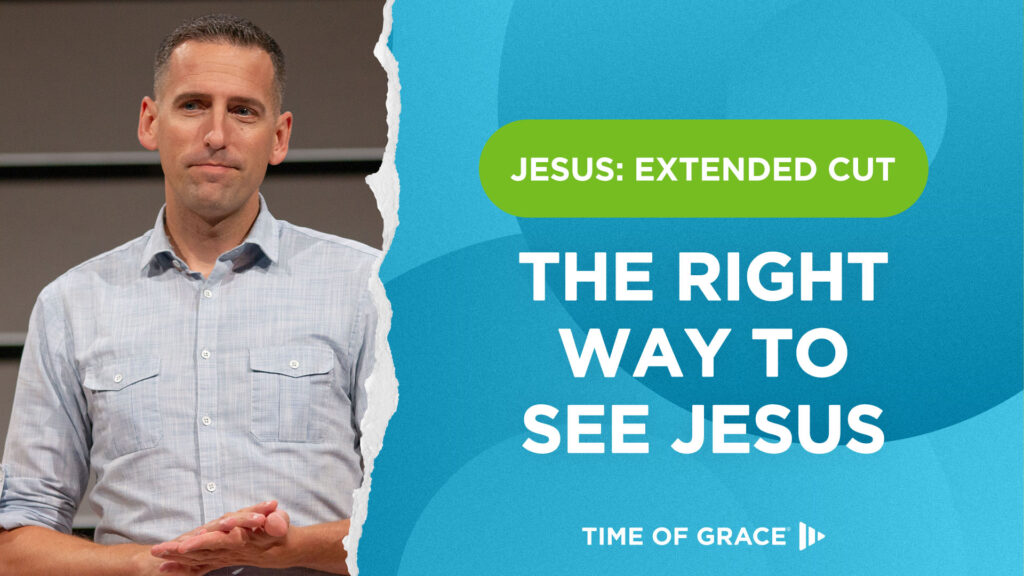 JESUS: EXTENDED CUT

THE RIGHT WAY TO SEE JESUS

TIME OF GRACE®